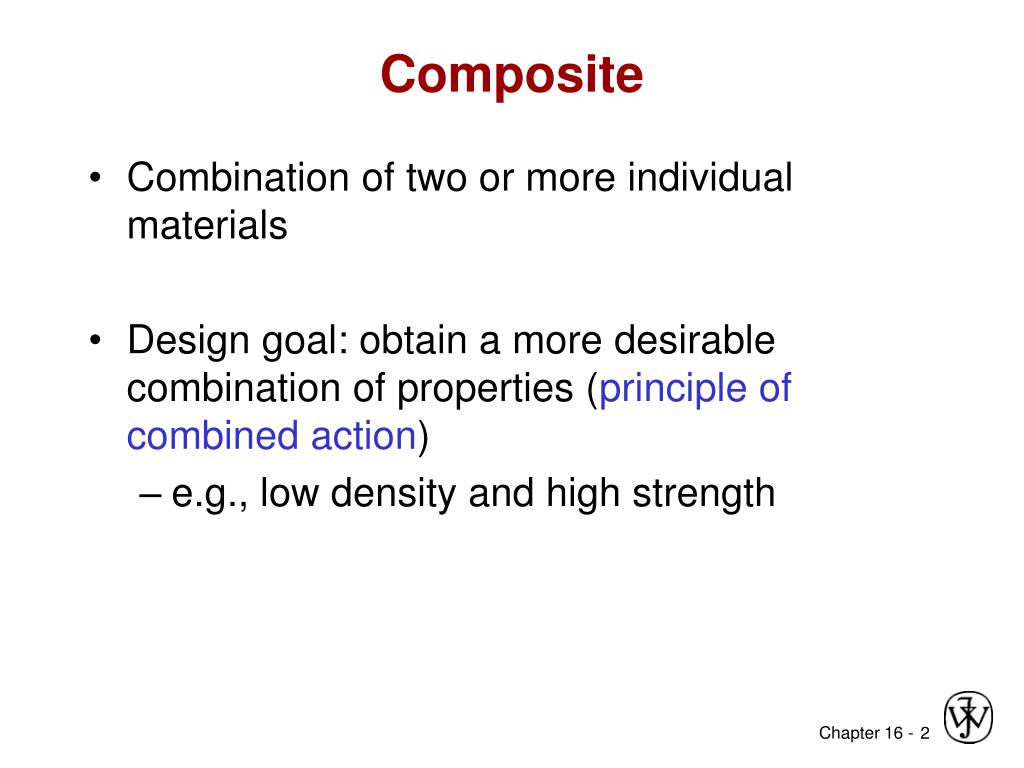 Composite

• Combination of two or more individual materials

• Design goal: obtain a more desirable combination of properties (principle of combined action)
– e.g., low density and high strength

Chapter 16 - 2